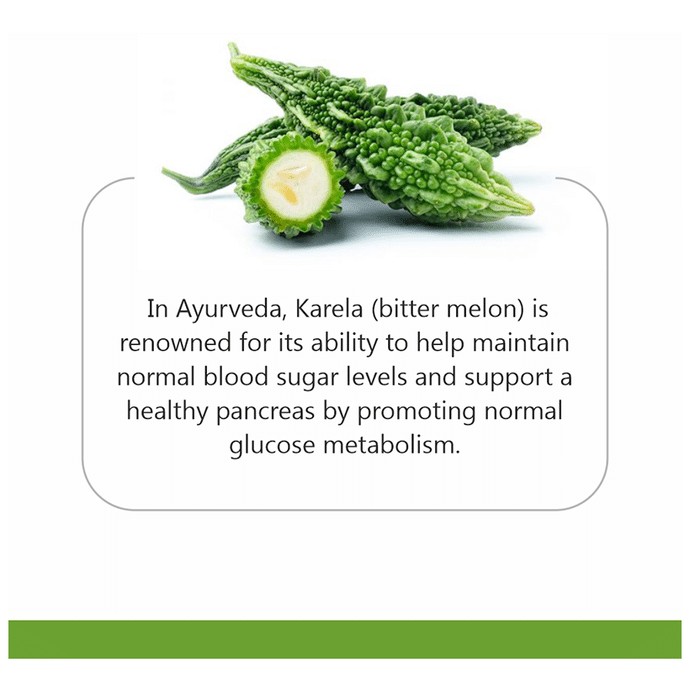 In Ayurveda, Karela (bitter melon) is renowned for its ability to help maintain normal blood sugar levels and support a healthy pancreas by promoting normal glucose metabolism.